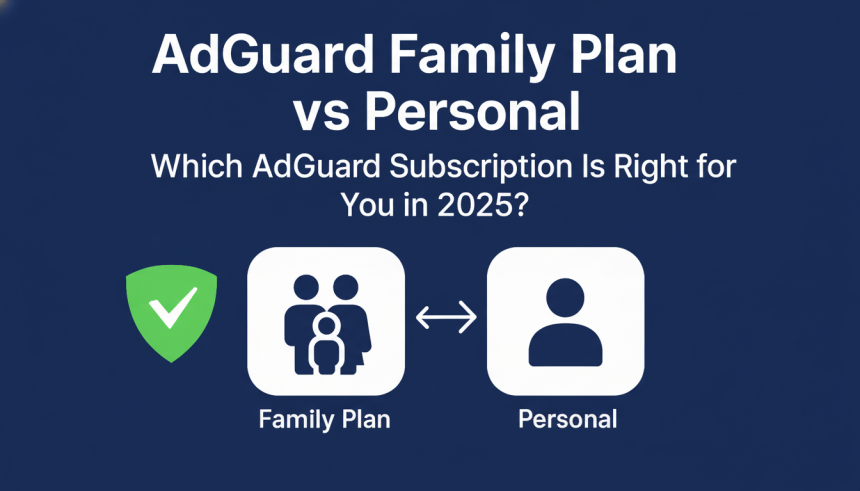 AdGuard Family Plan vs Personal

Which AdGuard Subscription Is Right for You in 2025?

Family Plan

Personal